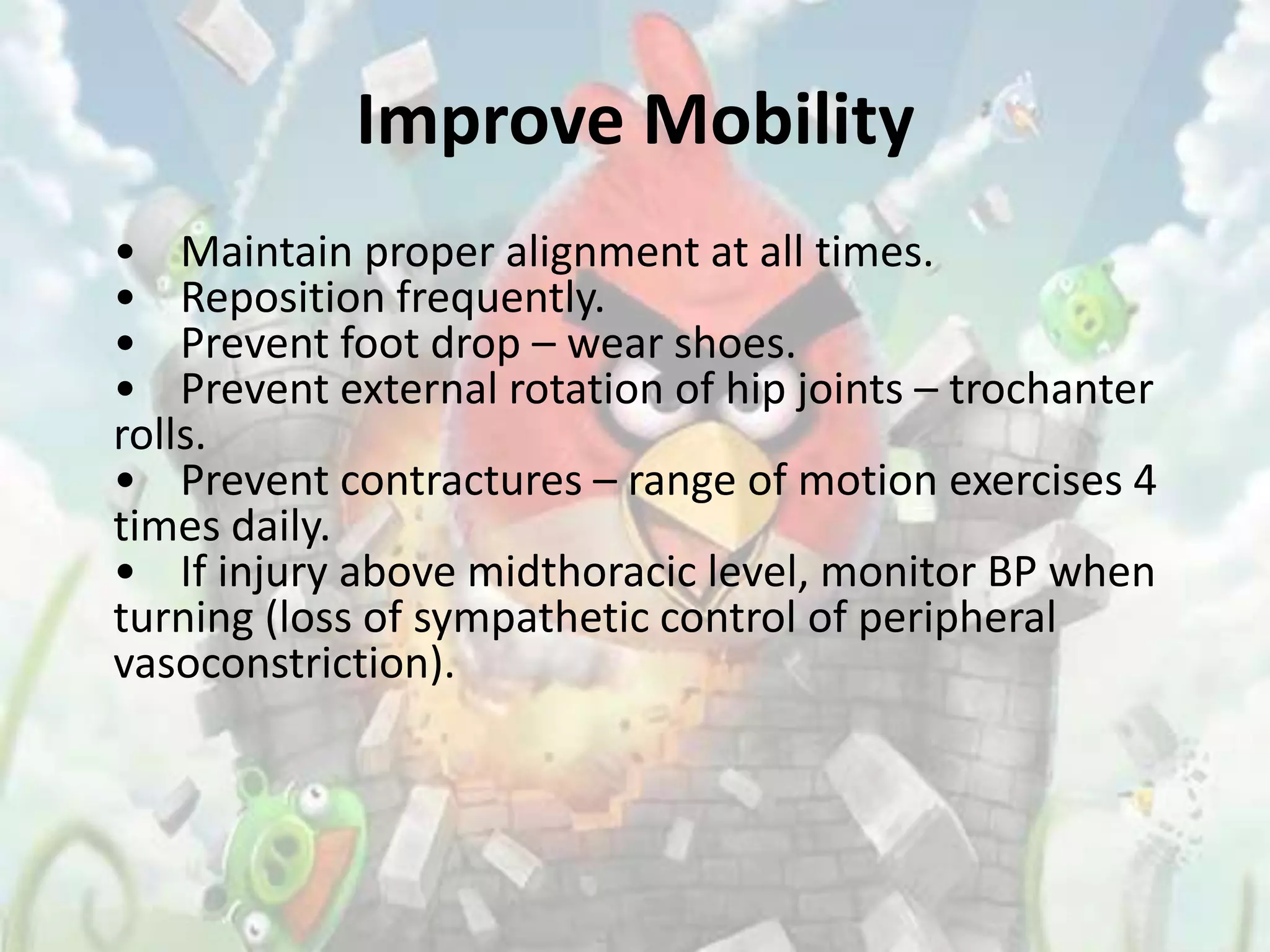 Improve Mobility

• Maintain proper alignment at all times.
• Reposition frequently.
• Prevent foot drop – wear shoes.
• Prevent external rotation of hip joints – trochanter rolls.
• Prevent contractures – range of motion exercises 4 times daily.
• If injury above midthoracic level, monitor BP when turning (loss of sympathetic control of peripheral vasoconstriction).